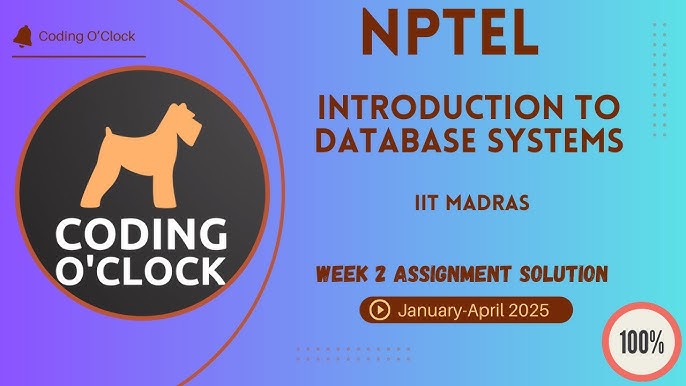 Coding O'Clock

CODING O'CLOCK

NPTEL

INTRODUCTION TO DATABASE SYSTEMS

IIT MADRAS

WEEK 2 ASSIGNMENT SOLUTION

January-April 2025

100%